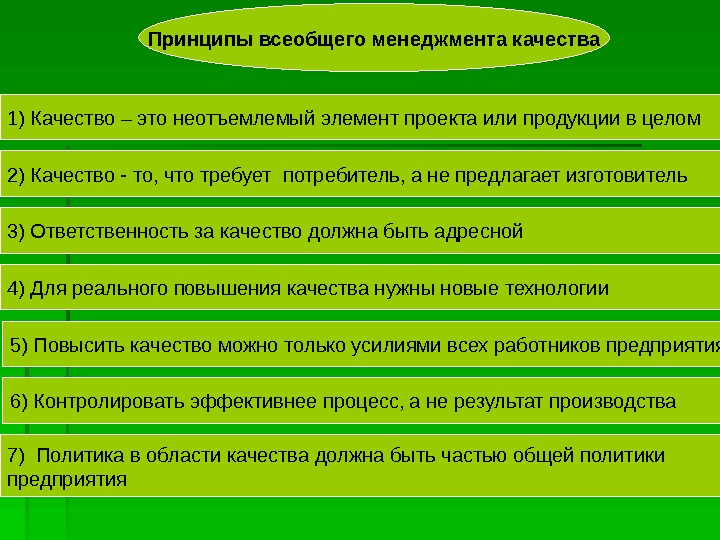 Принципы всеобщего менеджмента качества

1) Качество – это неотъемлемый элемент проекта или продукции в целом

2) Качество - то, что требует потребитель, а не предлагает изготовитель

3) Ответственность за качество должна быть адресной

4) Для реального повышения качества нужны новые технологии

5) Повысить качество можно только усилиями всех работников предприятия

6) Контролировать эффективнее процесс, а не результат производства

7) Политика в области качества должна быть частью общей политики предприятия